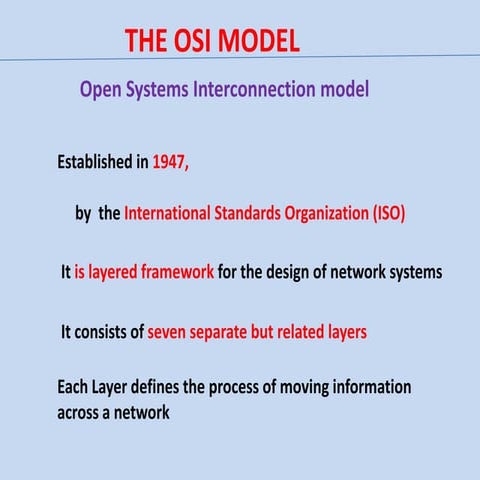 THE OSI MODEL

Open Systems Interconnection model

Established in 1947,

by the International Standards Organization (ISO)

It is layered framework for the design of network systems

It consists of seven separate but related layers

Each Layer defines the process of moving information across a network